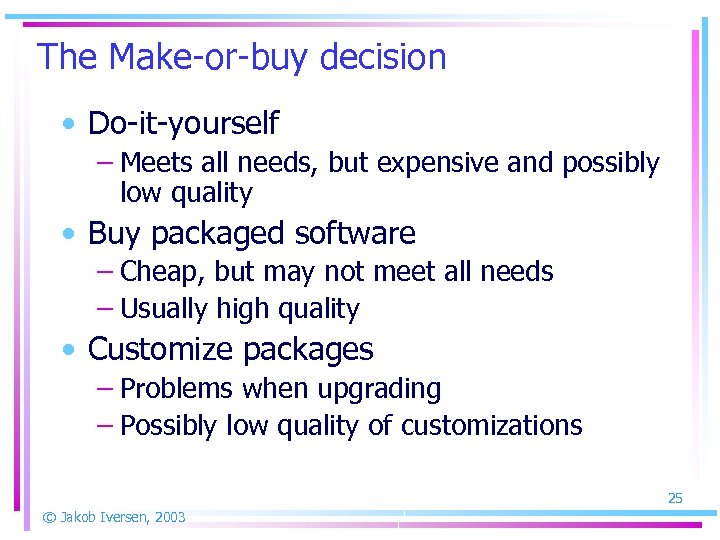 The Make-or-buy decision

• Do-it-yourself
– Meets all needs, but expensive and possibly low quality

• Buy packaged software
– Cheap, but may not meet all needs
– Usually high quality

• Customize packages
– Problems when upgrading
– Possibly low quality of customizations

25

© Jakob Iversen, 2003